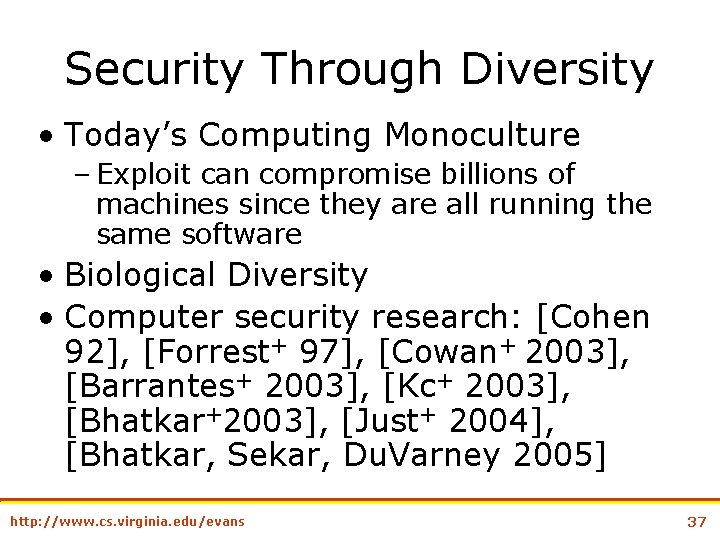 Security Through Diversity

• Today's Computing Monoculture
 – Exploit can compromise billions of machines since they are all running the same software

• Biological Diversity

• Computer security research: [Cohen 92], [Forrest$^+$ 97], [Cowan$^+$ 2003], [Barrantes$^+$ 2003], [Kc$^+$ 2003], [Bhatkar$^+$2003], [Just$^+$ 2004], [Bhatkar, Sekar, DuVarney 2005]

http://www.cs.virginia.edu/evans

37